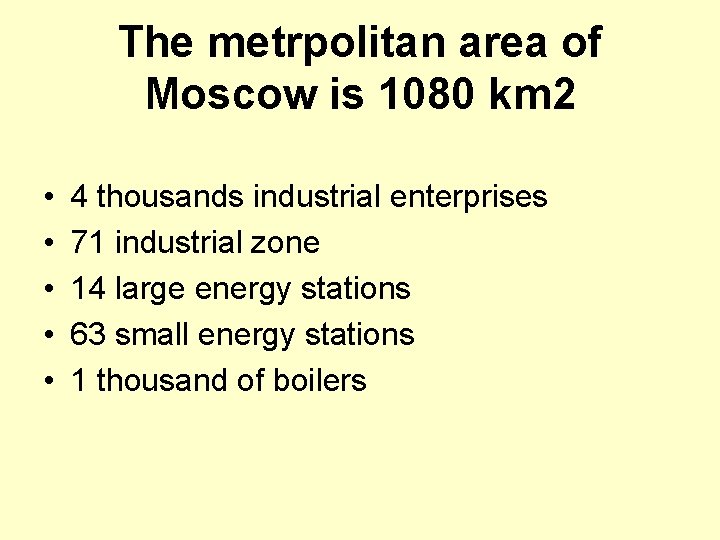 The metrpolitan area of Moscow is 1080 km2

• 4 thousands industrial enterprises
• 71 industrial zone
• 14 large energy stations
• 63 small energy stations
• 1 thousand of boilers